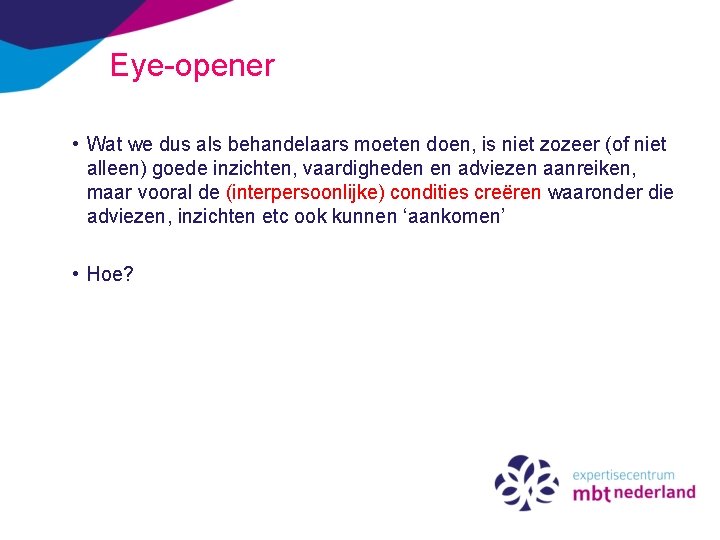 Eye-opener

• Wat we dus als behandelaars moeten doen, is niet zozeer (of niet alleen) goede inzichten, vaardigheden en adviezen aanreiken, maar vooral de (interpersoonlijke) condities creëren waaronder die adviezen, inzichten etc ook kunnen ‘aankomen’

• Hoe?

expertisecentrum
mbt nederland